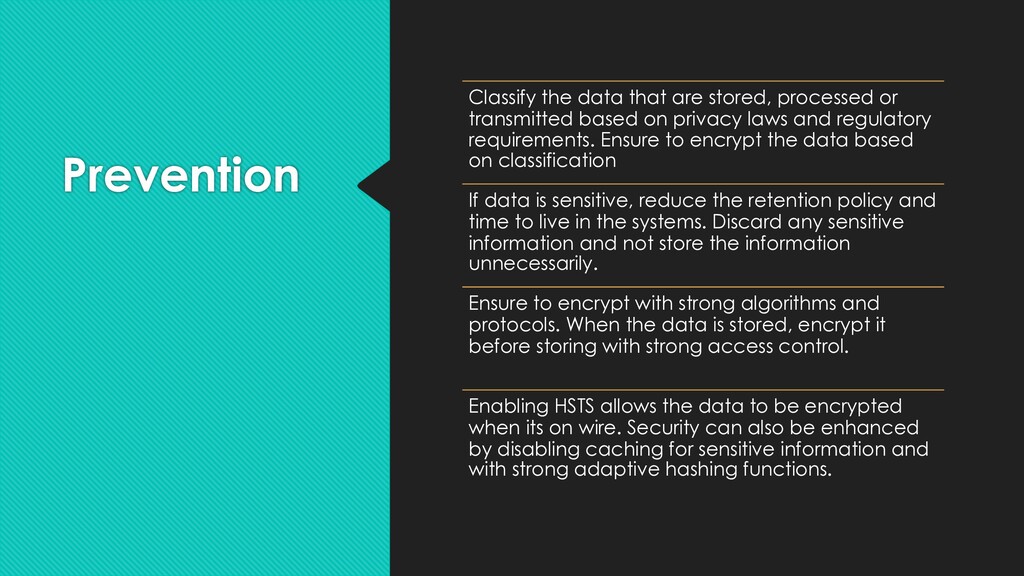 Prevention

Classify the data that are stored, processed or transmitted based on privacy laws and regulatory requirements. Ensure to encrypt the data based on classification

If data is sensitive, reduce the retention policy and time to live in the systems. Discard any sensitive information and not store the information unnecessarily.

Ensure to encrypt with strong algorithms and protocols. When the data is stored, encrypt it before storing with strong access control.

Enabling HSTS allows the data to be encrypted when its on wire. Security can also be enhanced by disabling caching for sensitive information and with strong adaptive hashing functions.